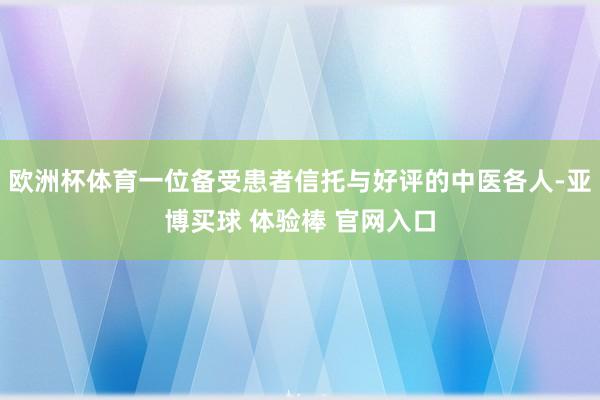 欧洲杯体育一位备受患者信托与好评的中医各人-亚博买球 体验棒 官网入口